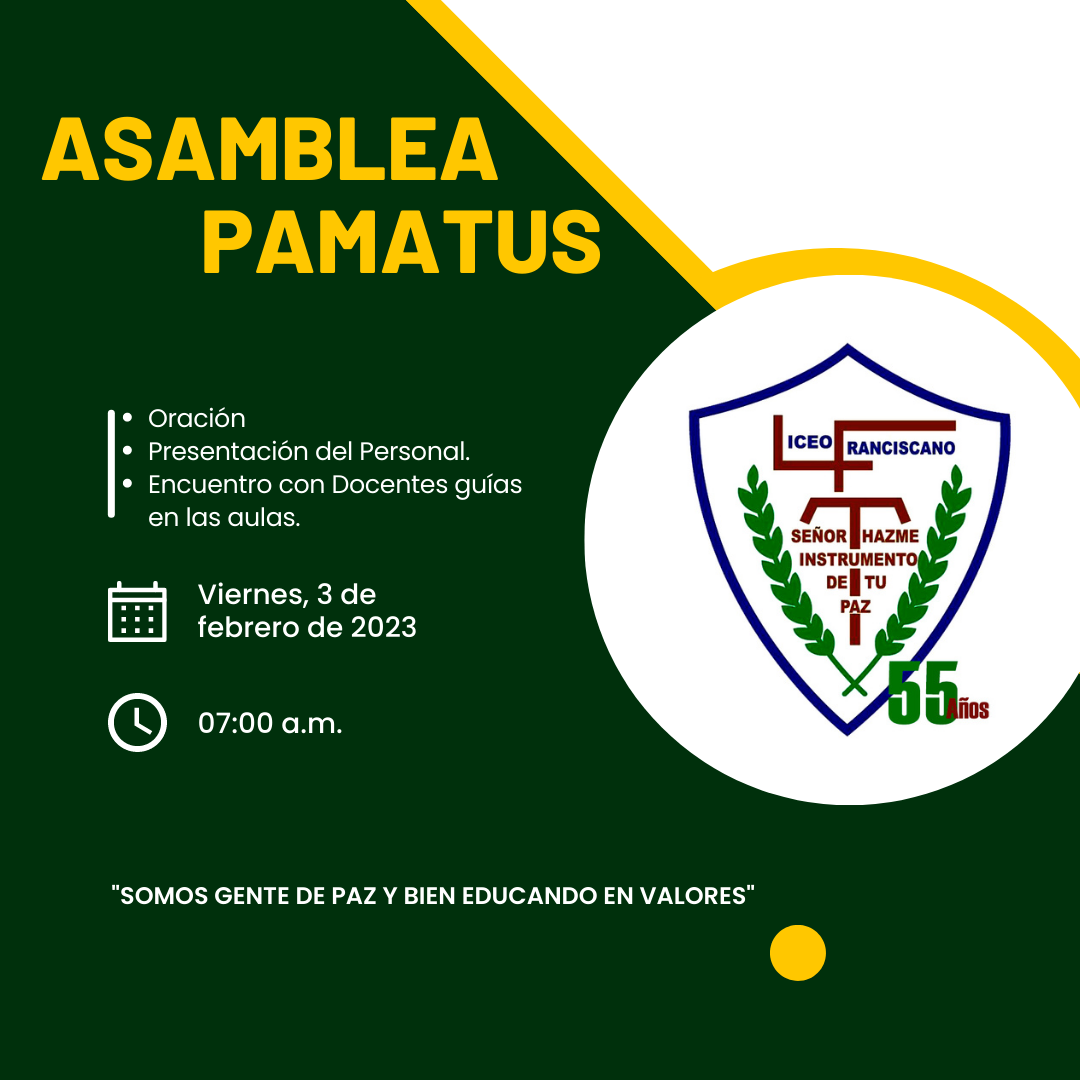 ASAMBLEA PAMATUS

- Oración
- Presentación del Personal.
- Encuentro con Docentes guías en las aulas.

Viernes, 3 de febrero de 2023

07:00 a.m.

LICEO FRANCISCANO
SEÑOR HAZME INSTRUMENTO DE TU PAZ
55 Años

"SOMOS GENTE DE PAZ Y BIEN EDUCANDO EN VALORES"